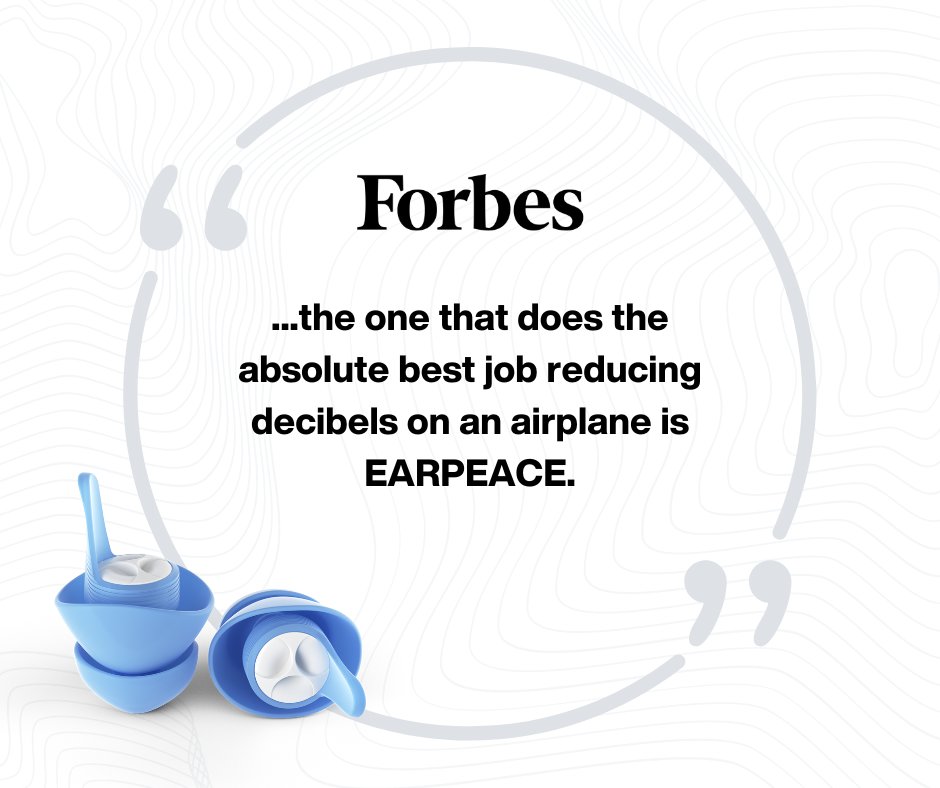 “
Forbes

...the one that does the absolute best job reducing decibels on an airplane is EARPEACE.
”